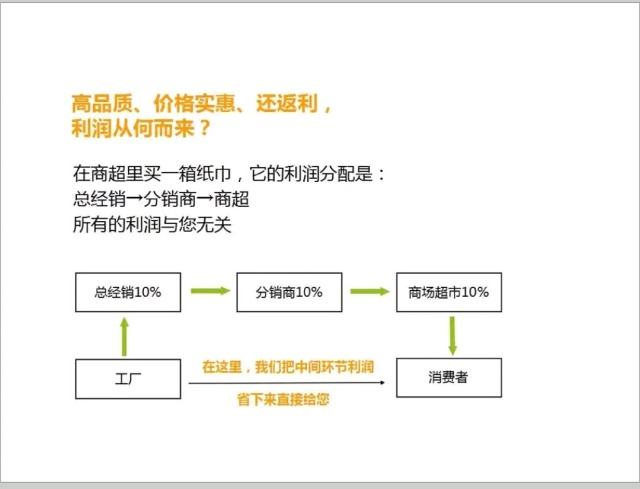 高品质、价格实惠、还返利，
利润从何而来？

在商超里买一箱纸巾，它的利润分配是：
总经销→分销商→商超
所有的利润与您无关

总经销10%

分销商10%

商场超市10%

工厂

在这里，我们把中间环节利润

省下来直接给您

消费者